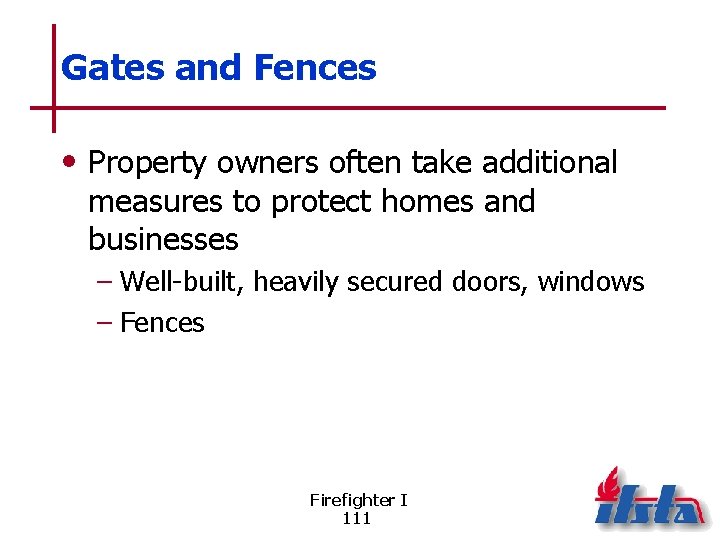 Gates and Fences

• Property owners often take additional measures to protect homes and businesses

– Well-built, heavily secured doors, windows

– Fences

Firefighter I
111

ifsta